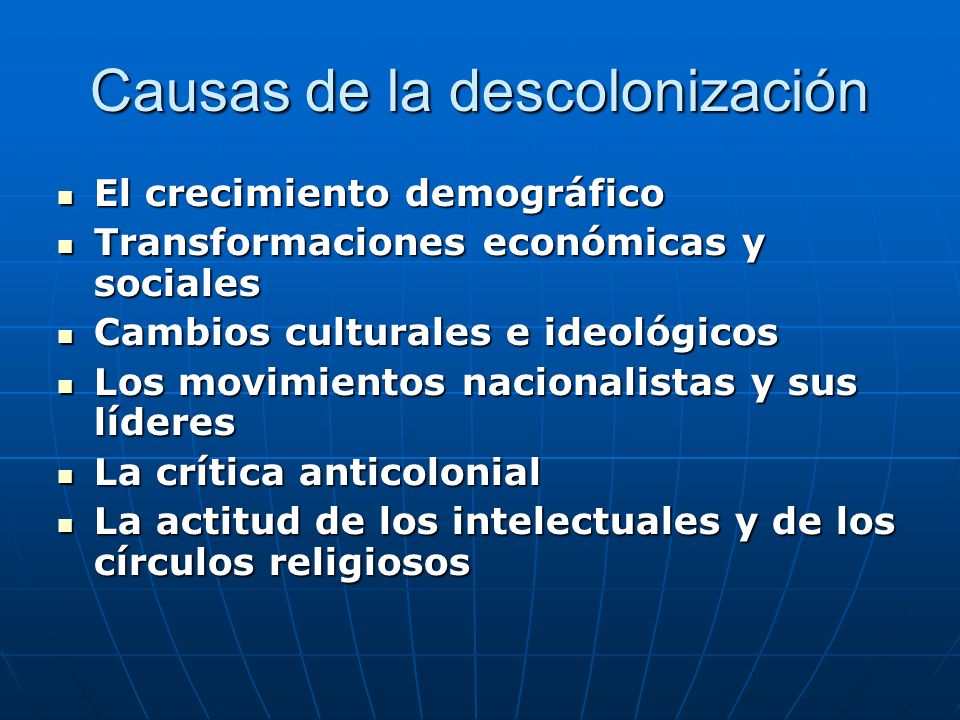 Causas de la descolonización

- El crecimiento demográfico
- Transformaciones económicas y sociales
- Cambios culturales e ideológicos
- Los movimientos nacionalistas y sus líderes
- La crítica anticolonial
- La actitud de los intelectuales y de los círculos religiosos